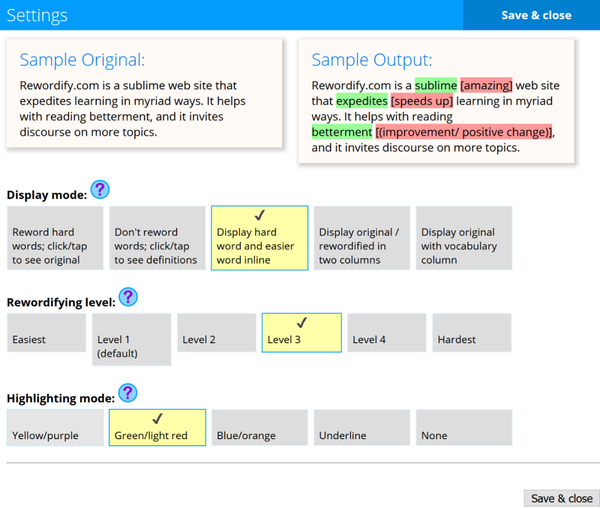 Settings

Save & close

Sample Original:

Rewordify.com is a sublime web site that expedites learning in myriad ways. It helps with reading betterment, and it invites discourse on more topics.

Sample Output:

Rewordify.com is a sublime [amazing] web site that expedites [speeds up] learning in myriad ways. It helps with reading betterment [(improvement/ positive change)], and it invites discourse on more topics.

Display mode: ?

Reword hard words; click/tap to see original

Don't reword words; click/tap to see definitions

✓ Display hard word and easier word inline

Display original / rewordified in two columns

Display original with vocabulary column

Rewordifying level: ?

Easiest

Level 1 (default)

Level 2

✓ Level 3

Level 4

Hardest

Highlighting mode: ?

Yellow/purple

✓ Green/light red

Blue/orange

Underline

None

Save & close